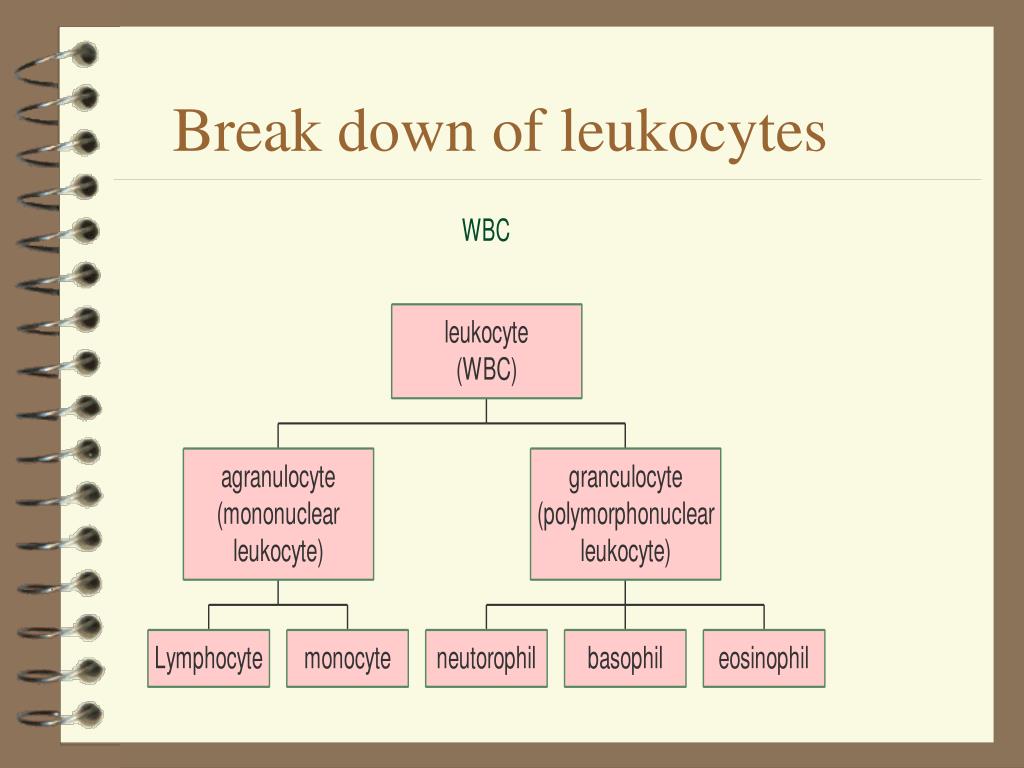 Break down of leukocytes

WBC

leukocyte
(WBC)

agranulocyte
(mononuclear
leukocyte)

granculocyte
(polymorphonuclear
leukocyte)

Lymphocyte

monocyte

neutorophil

basophil

eosinophil